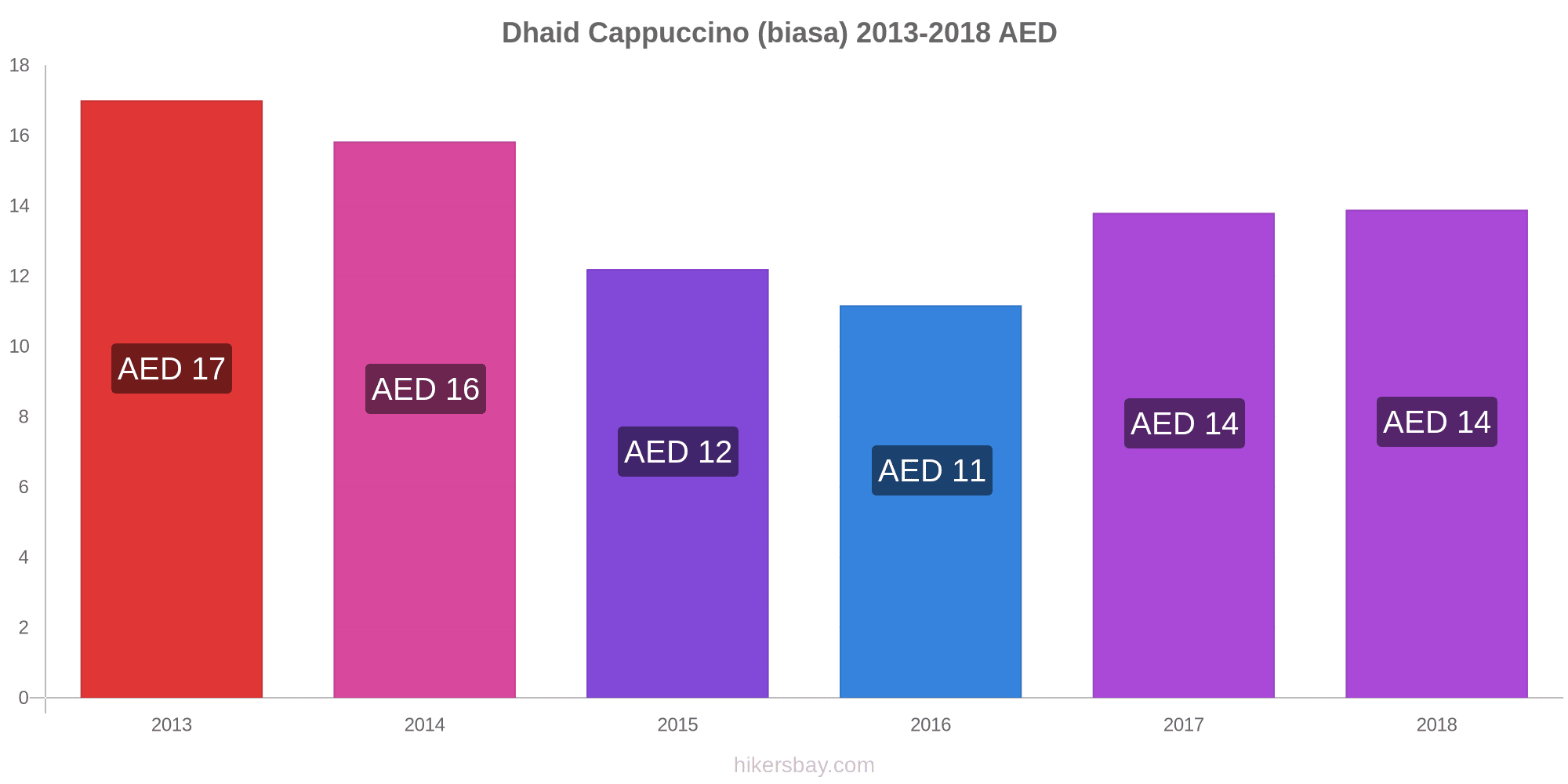 Dhaid Cappuccino (biasa) 2013-2018 AED

18
16
14
12
10
8
6
4
2
0

AED 17
AED 16
AED 12
AED 11
AED 14
AED 14

2013
2014
2015
2016
2017
2018

hikersbay.com